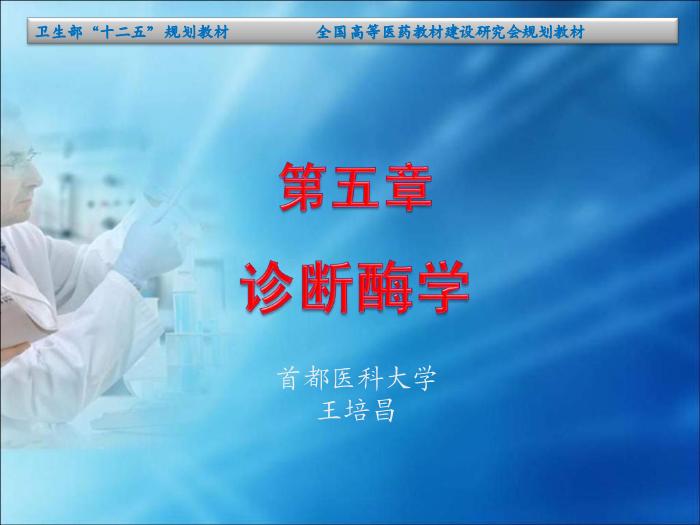 卫生部“十二五”规划教材 全国高等医药教材建设研究会规划教材

第五章

诊断酶学

首都医科大学
王培昌